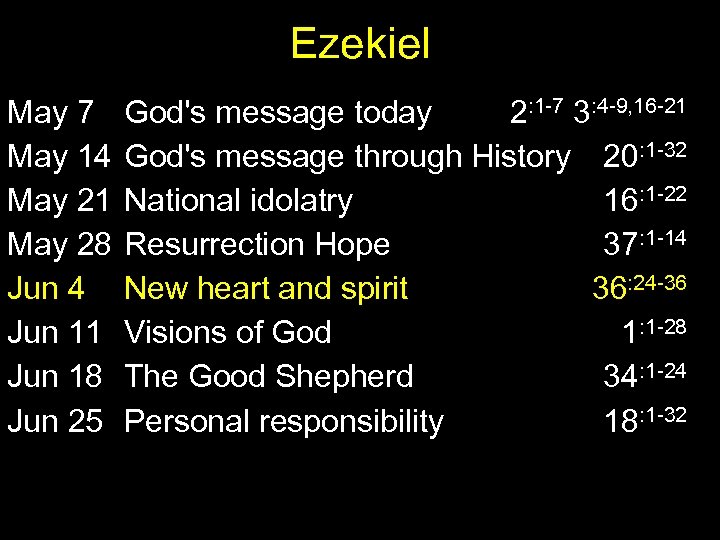 Ezekiel

| | | |
|---|---|---|
| May 7 | God's message today | $2^{:1-7}$ $3^{:4-9,16-21}$ |
| May 14 | God's message through History | $20^{:1-32}$ |
| May 21 | National idolatry | $16^{:1-22}$ |
| May 28 | Resurrection Hope | $37^{:1-14}$ |
| Jun 4 | New heart and spirit | $36^{:24-36}$ |
| Jun 11 | Visions of God | $1^{:1-28}$ |
| Jun 18 | The Good Shepherd | $34^{:1-24}$ |
| Jun 25 | Personal responsibility | $18^{:1-32}$ |